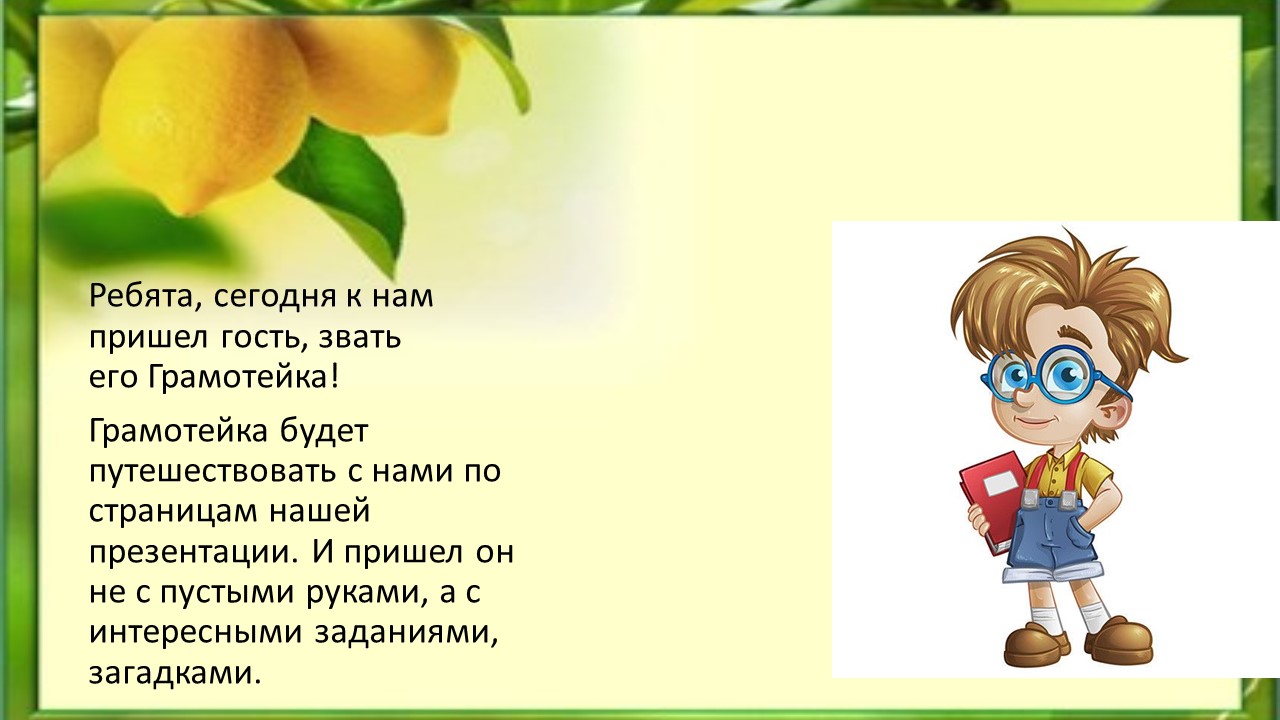 Ребята, сегодня к нам пришел гость, звать его Грамотейка!

Грамотейка будет путешествовать с нами по страницам нашей презентации. И пришел он не с пустыми руками, а с интересными заданиями, загадками.